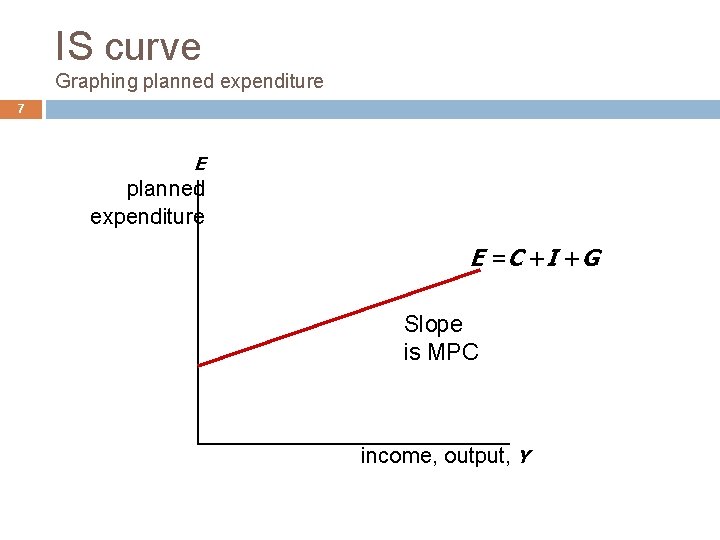 IS curve
Graphing planned expenditure

7

$E$
planned expenditure

$E = C + I + G$

Slope is MPC

income, output, $Y$